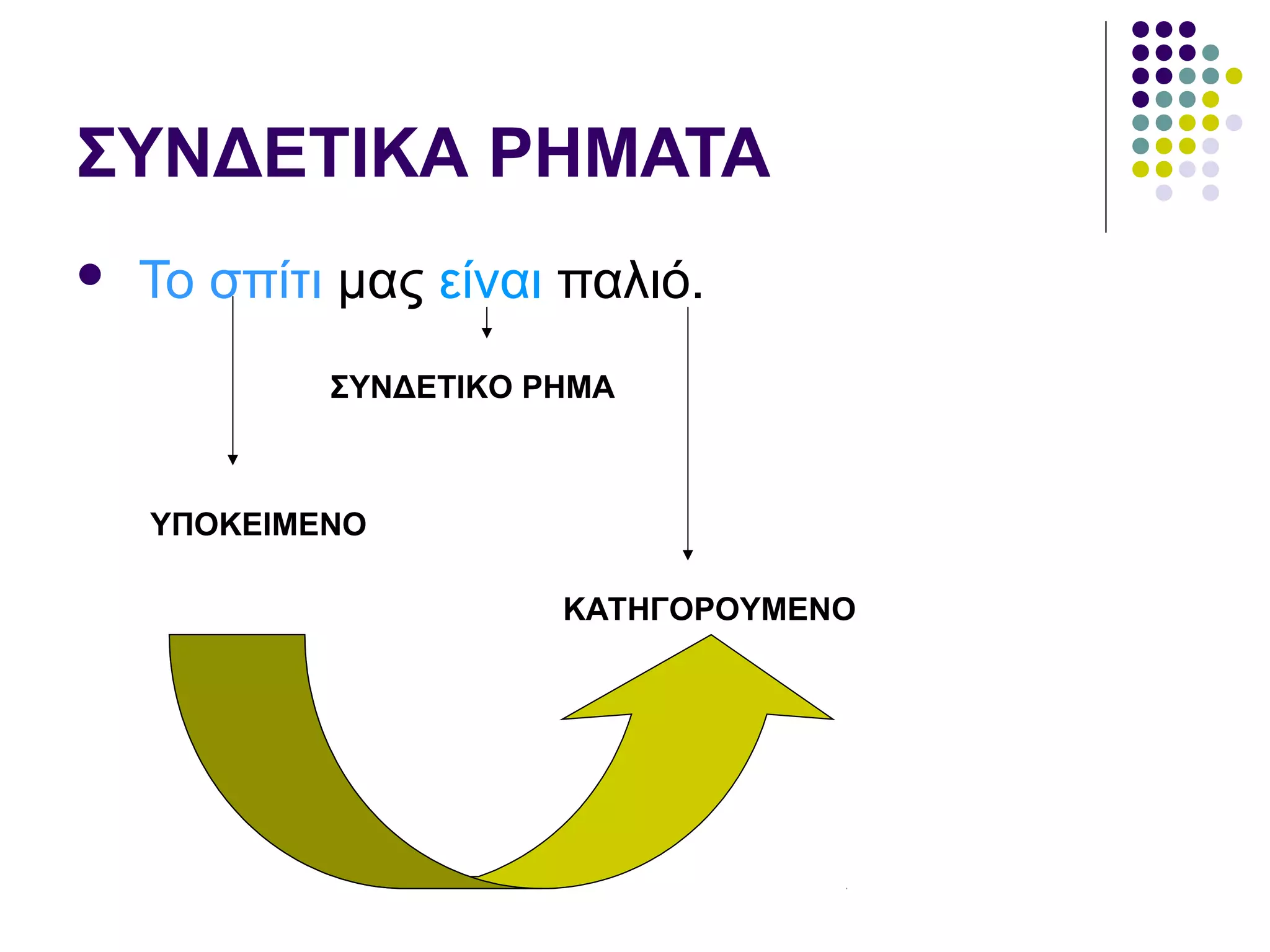 ΣΥΝΔΕΤΙΚΑ ΡΗΜΑΤΑ

• Το σπίτι μας είναι παλιό.

ΣΥΝΔΕΤΙΚΟ ΡΗΜΑ

ΥΠΟΚΕΙΜΕΝΟ

ΚΑΤΗΓΟΡΟΥΜΕΝΟ